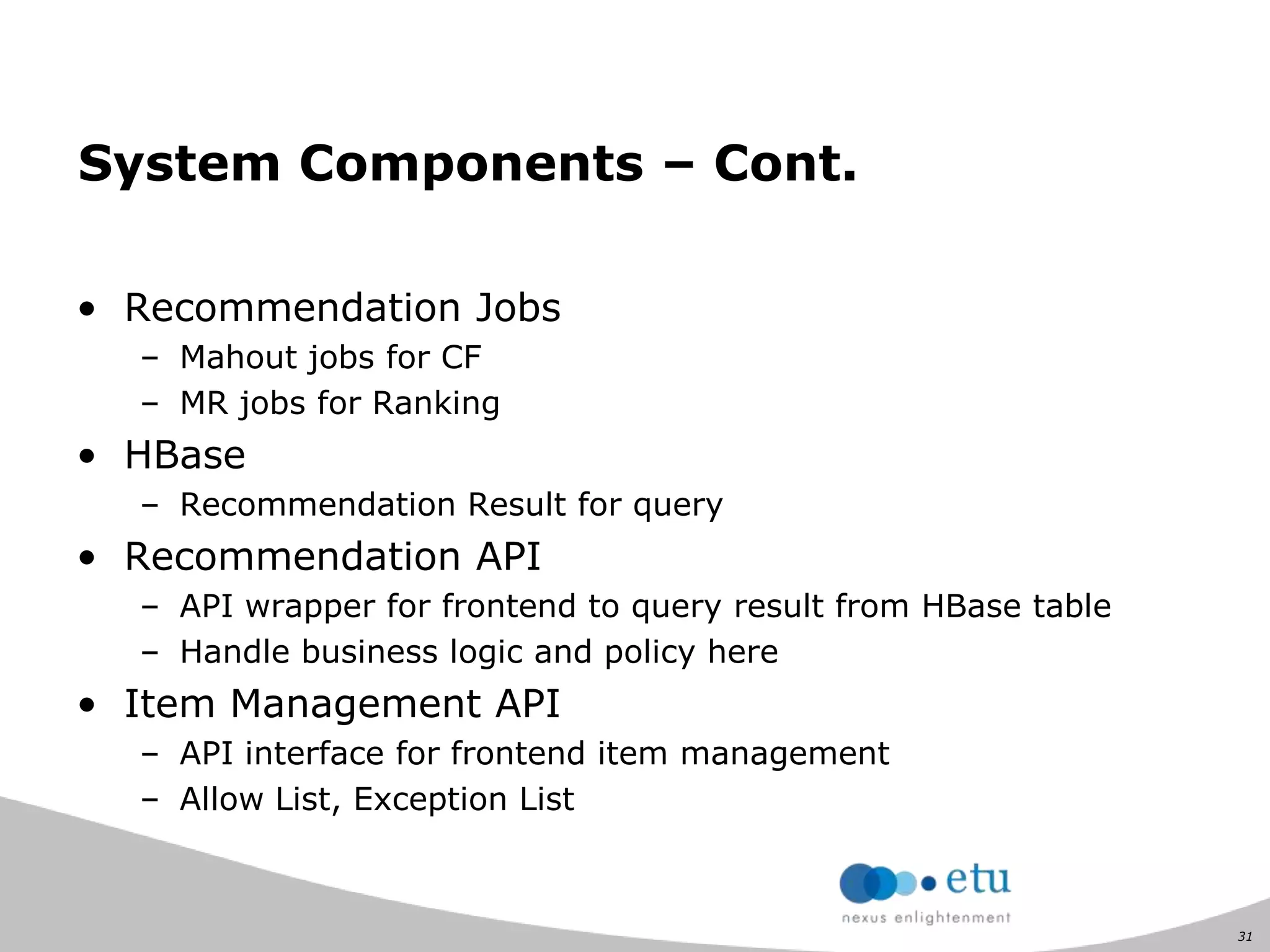 System Components – Cont.

• Recommendation Jobs
  – Mahout jobs for CF
  – MR jobs for Ranking
• HBase
  – Recommendation Result for query
• Recommendation API
  – API wrapper for frontend to query result from HBase table
  – Handle business logic and policy here
• Item Management API
  – API interface for frontend item management
  – Allow List, Exception List

etu
nexus enlightenment

31